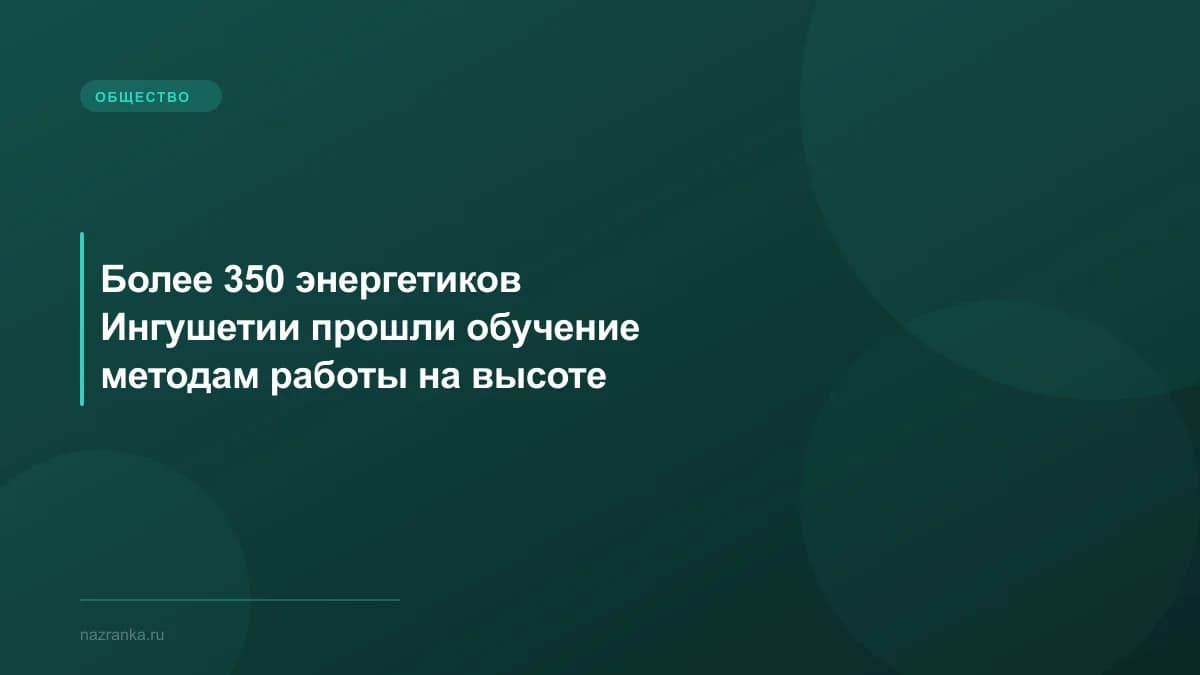 ОБЩЕСТВО

Более 350 энергетиков Ингушетии прошли обучение методам работы на высоте

nazranka.ru